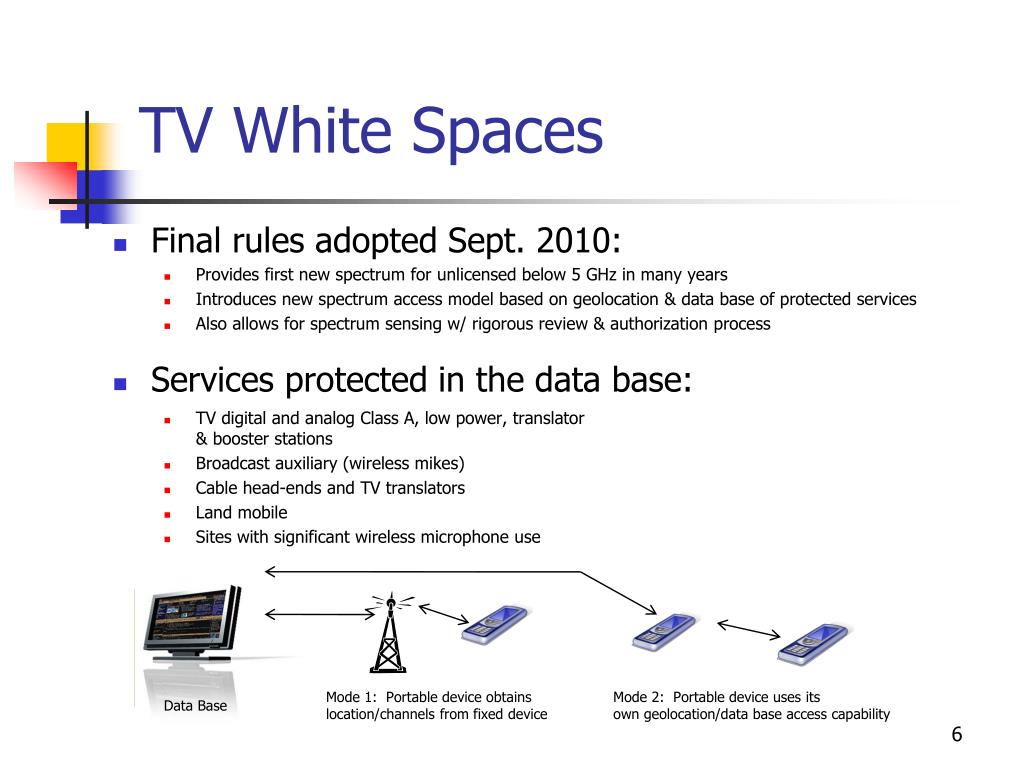 TV White Spaces

Final rules adopted Sept. 2010:

Provides first new spectrum for unlicensed below 5 GHz in many years

Introduces new spectrum access model based on geolocation & data base of protected services

Also allows for spectrum sensing w/ rigorous review & authorization process

Services protected in the data base:

TV digital and analog Class A, low power, translator & booster stations

Broadcast auxiliary (wireless mikes)

Cable head-ends and TV translators

Land mobile

Sites with significant wireless microphone use

Data Base

Mode 1: Portable device obtains location/channels from fixed device

Mode 2: Portable device uses its own geolocation/data base access capability

6